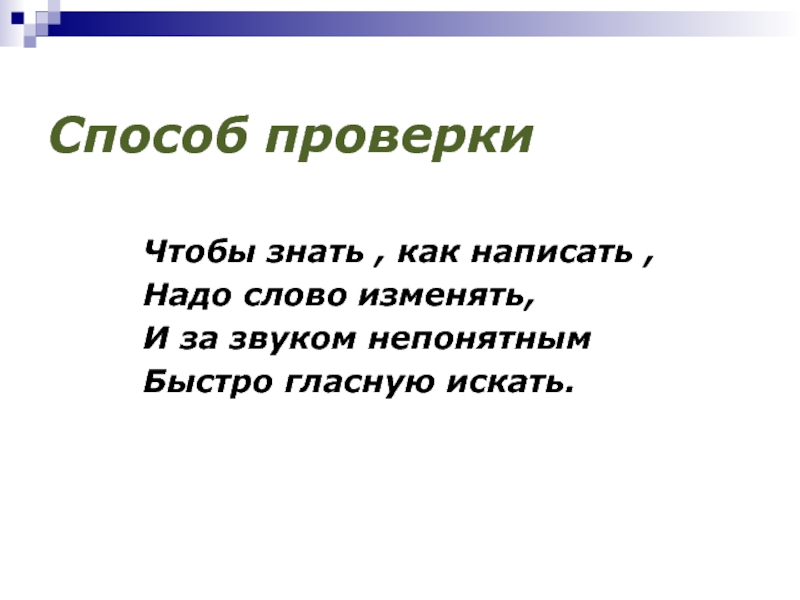 Способ проверки

Чтобы знать , как написать ,
Надо слово изменять,
И за звуком непонятным
Быстро гласную искать.